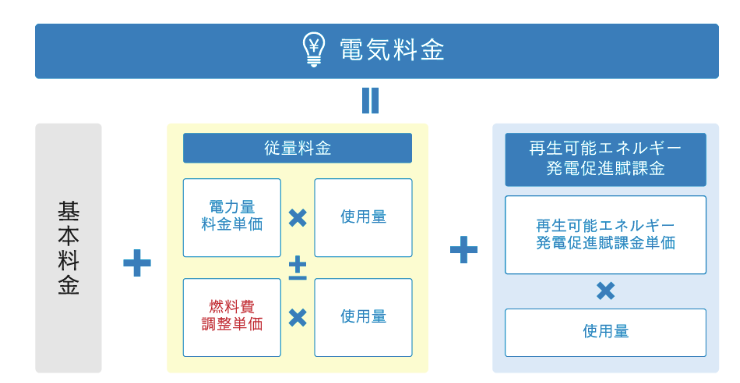 電気料金

=

基本料金

+

従量料金

電力量料金単価 × 使用量

±

燃料費調整単価 × 使用量

+

再生可能エネルギー発電促進賦課金

再生可能エネルギー発電促進賦課金単価

×

使用量